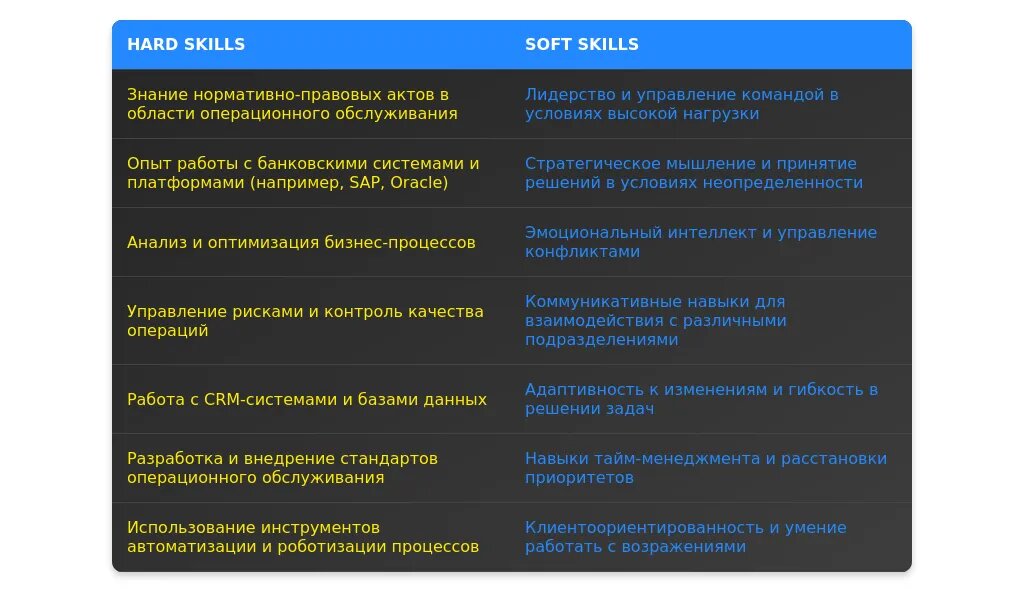 | HARD SKILLS | SOFT SKILLS |
|---|---|
| Знание нормативно-правовых актов в области операционного обслуживания | Лидерство и управление командой в условиях высокой нагрузки |
| Опыт работы с банковскими системами и платформами (например, SAP, Oracle) | Стратегическое мышление и принятие решений в условиях неопределенности |
| Анализ и оптимизация бизнес-процессов | Эмоциональный интеллект и управление конфликтами |
| Управление рисками и контроль качества операций | Коммуникативные навыки для взаимодействия с различными подразделениями |
| Работа с CRM-системами и базами данных | Адаптивность к изменениям и гибкость в решении задач |
| Разработка и внедрение стандартов операционного обслуживания | Навыки тайм-менеджмента и расстановки приоритетов |
| Использование инструментов автоматизации и роботизации процессов | Клиентоориентированность и умение работать с возражениями |